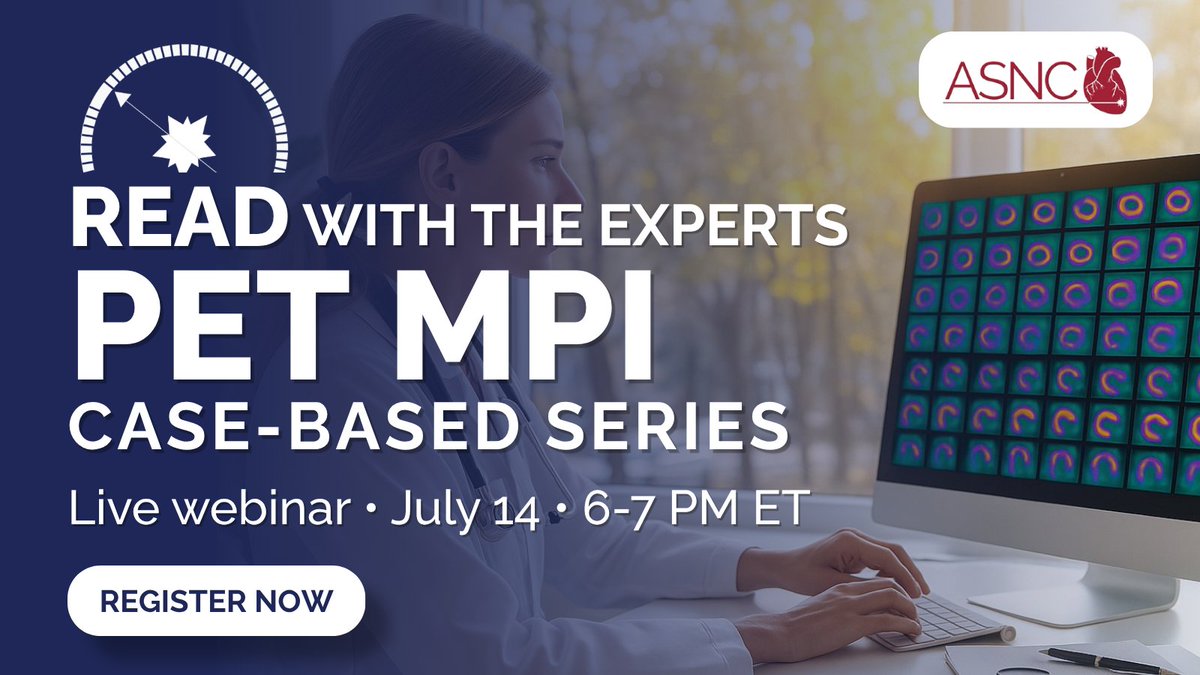 ASNC

READ WITH THE EXPERTS
PET MPI
CASE-BASED SERIES

Live webinar • July 14 • 6-7 PM ET

REGISTER NOW